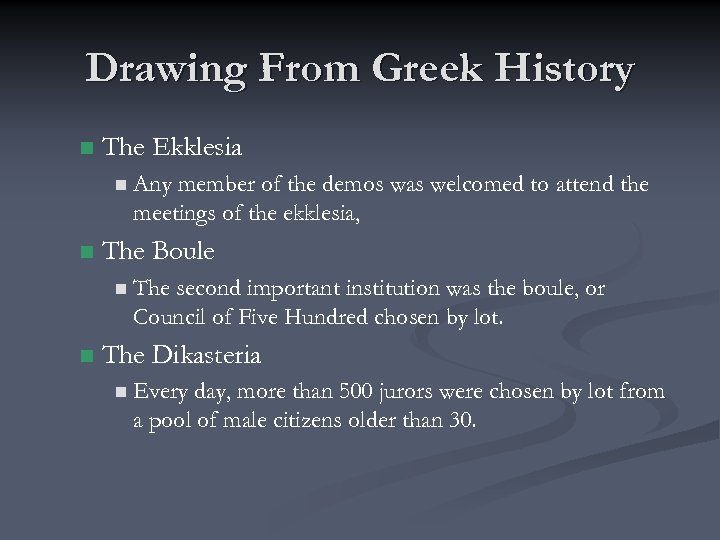 Drawing From Greek History

The Ekklesia

Any member of the demos was welcomed to attend the meetings of the ekklesia,

The Boule

The second important institution was the boule, or Council of Five Hundred chosen by lot.

The Dikasteria

Every day, more than 500 jurors were chosen by lot from a pool of male citizens older than 30.